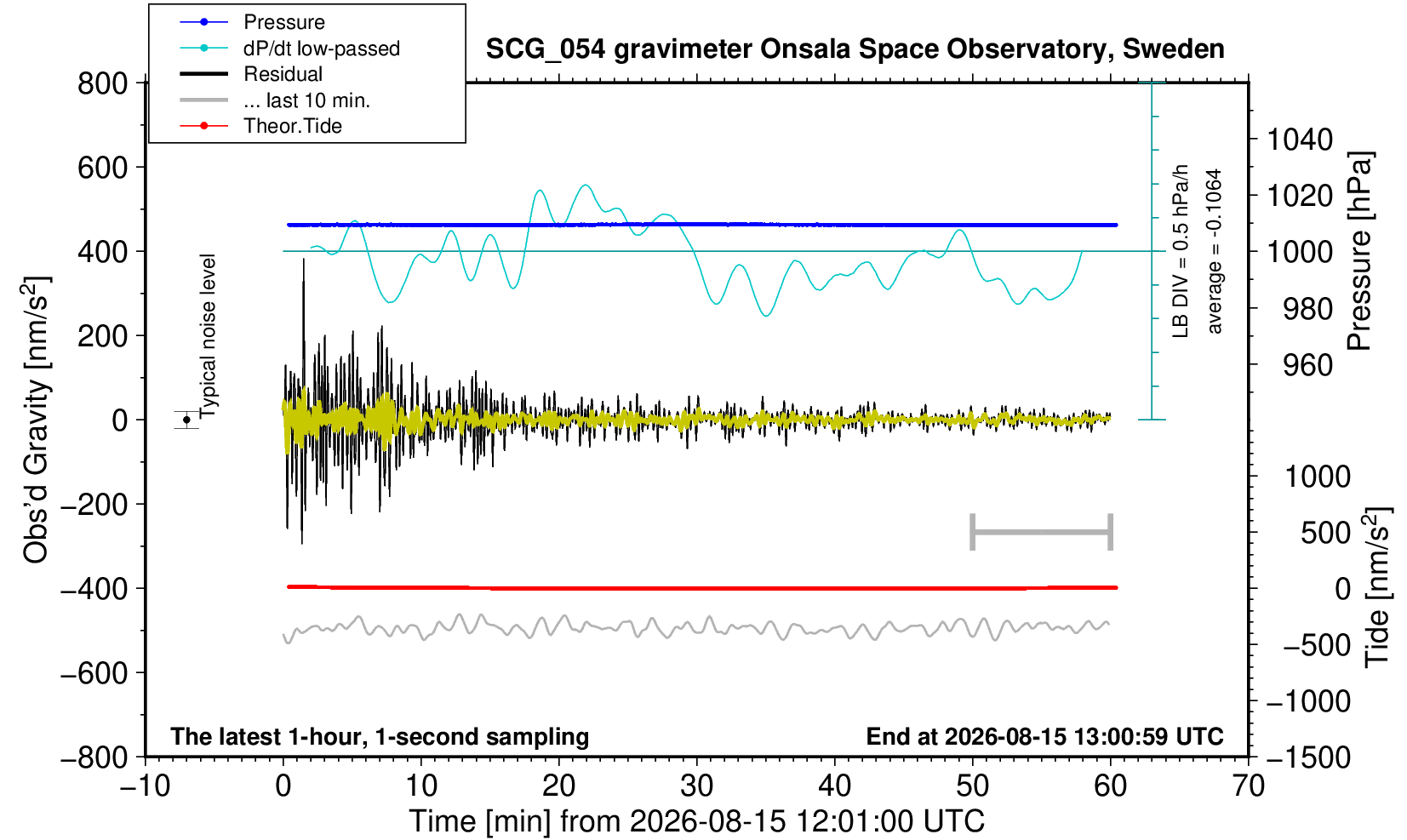 Pressure
dP/dt low-passed
Residual
... last 10 min.
Theor.Tide

SCG_054 gravimeter Onsala Space Observatory, Sweden

800
600
400
200
0
−200
−400
−600
−800

Obs'd Gravity [nm/s$^2$]

Typical noise level

LB DIV = 0.5 hPa/h
average = -0.1064

1040
1020
1000
980
960

Pressure [hPa]

1000
500
0
−500
−1000
−1500

Tide [nm/s$^2$]

The latest 1-hour, 1-second sampling

End at 2026-08-15 13:00:59 UTC

−10
0
10
20
30
40
50
60
70

Time [min] from 2026-08-15 12:01:00 UTC